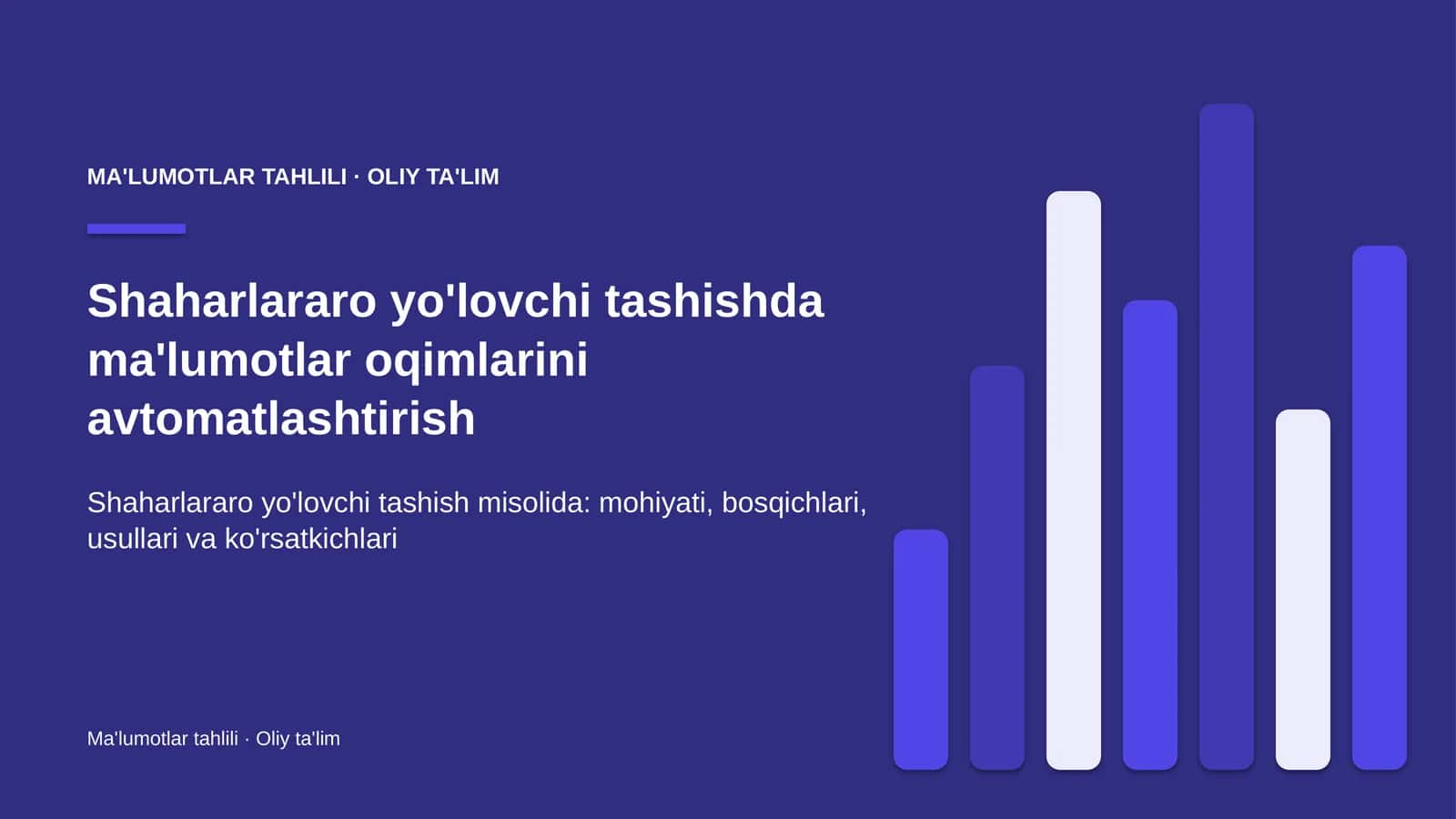 MA'LUMOTLAR TAHLILI · OLIY TA'LIM

Shaharlararo yo'lovchi tashishda ma'lumotlar oqimlarini avtomatlashtirish

Shaharlararo yo'lovchi tashish misolida: mohiyati, bosqichlari, usullari va ko'rsatkichlari

Ma'lumotlar tahlili · Oliy ta'lim